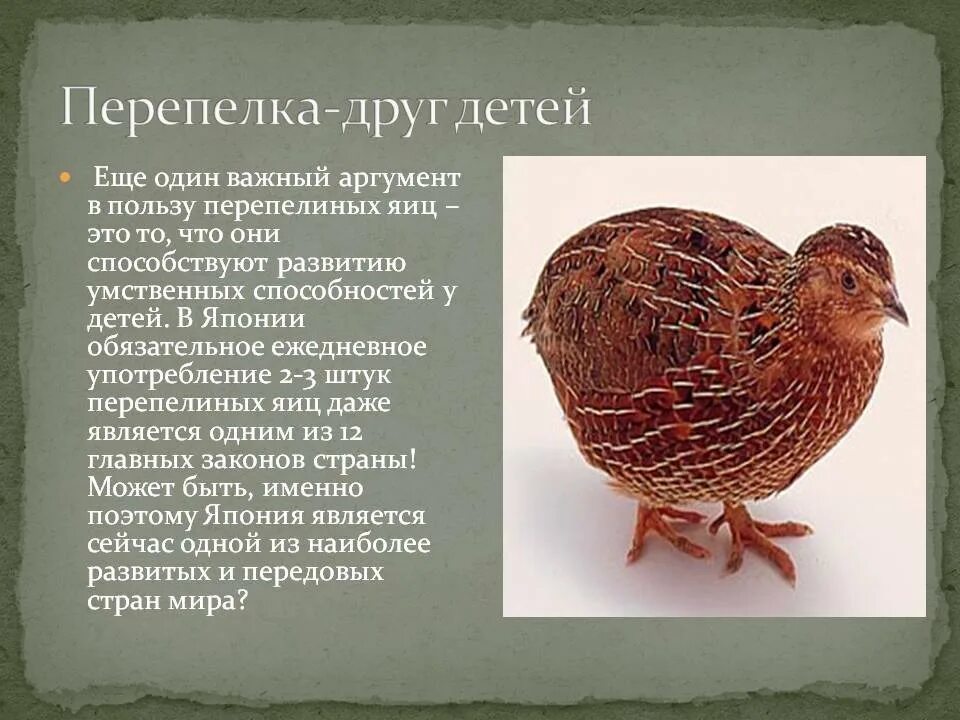 Перепелка-друг детей

Еще один важный аргумент в пользу перепелиных яиц – это то, что они способствуют развитию умственных способностей у детей. В Японии обязательное ежедневное употребление 2-3 штук перепелиных яиц даже является одним из 12 главных законов страны! Может быть, именно поэтому Япония является сейчас одной из наиболее развитых и передовых стран мира?